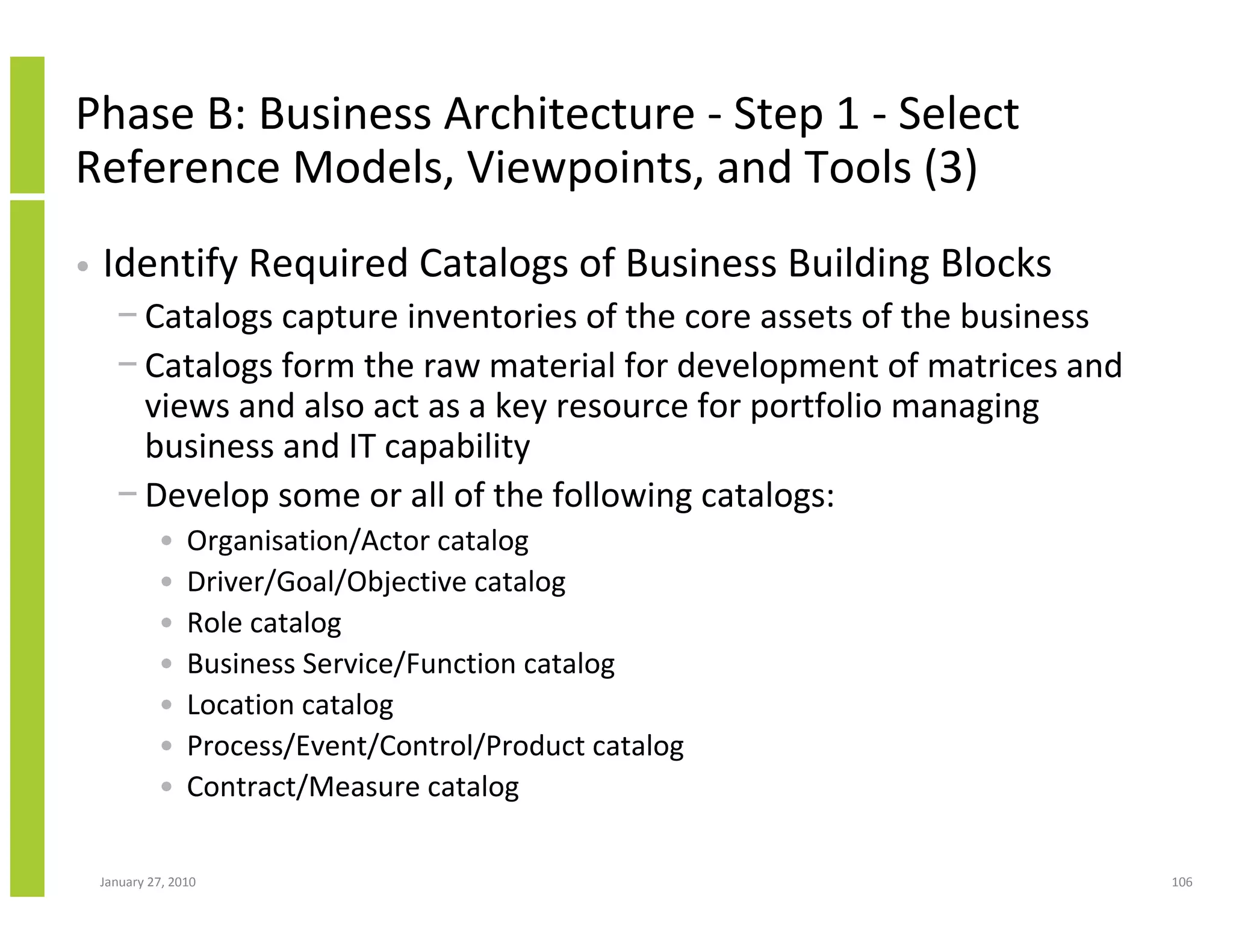 Phase B: Business Architecture - Step 1 - Select Reference Models, Viewpoints, and Tools (3)

• Identify Required Catalogs of Business Building Blocks
  – Catalogs capture inventories of the core assets of the business
  – Catalogs form the raw material for development of matrices and views and also act as a key resource for portfolio managing business and IT capability
  – Develop some or all of the following catalogs:
    • Organisation/Actor catalog
    • Driver/Goal/Objective catalog
    • Role catalog
    • Business Service/Function catalog
    • Location catalog
    • Process/Event/Control/Product catalog
    • Contract/Measure catalog

January 27, 2010

106